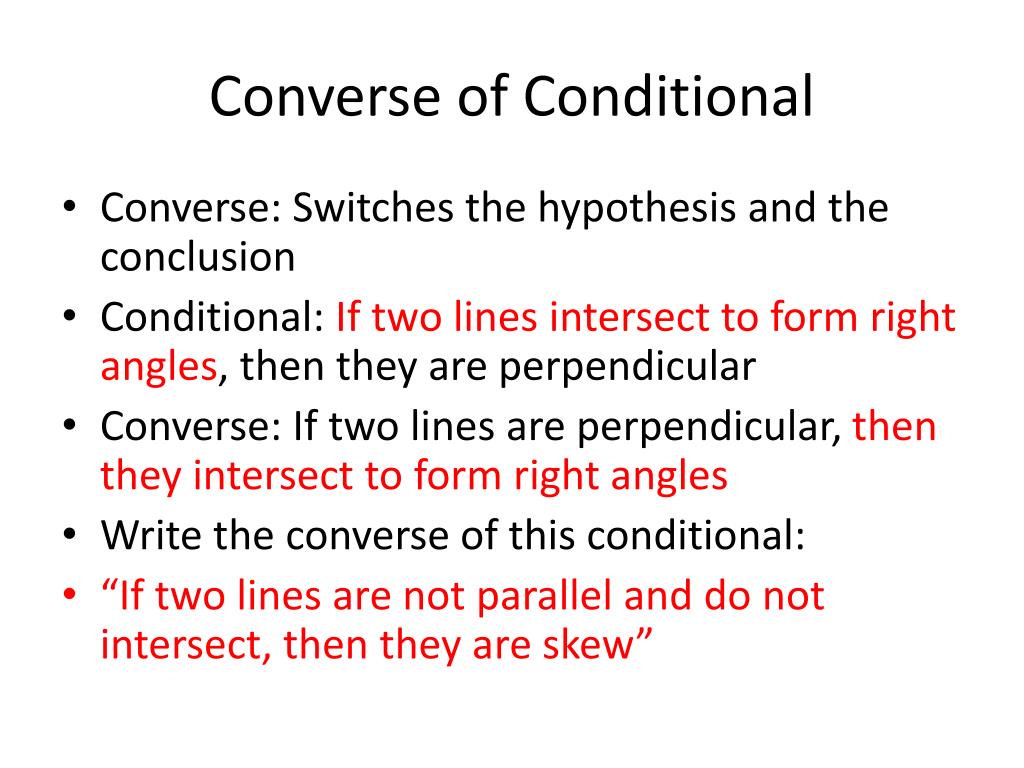 Converse of Conditional

• Converse: Switches the hypothesis and the conclusion
• Conditional: If two lines intersect to form right angles, then they are perpendicular
• Converse: If two lines are perpendicular, then they intersect to form right angles
• Write the converse of this conditional:
• “If two lines are not parallel and do not intersect, then they are skew”